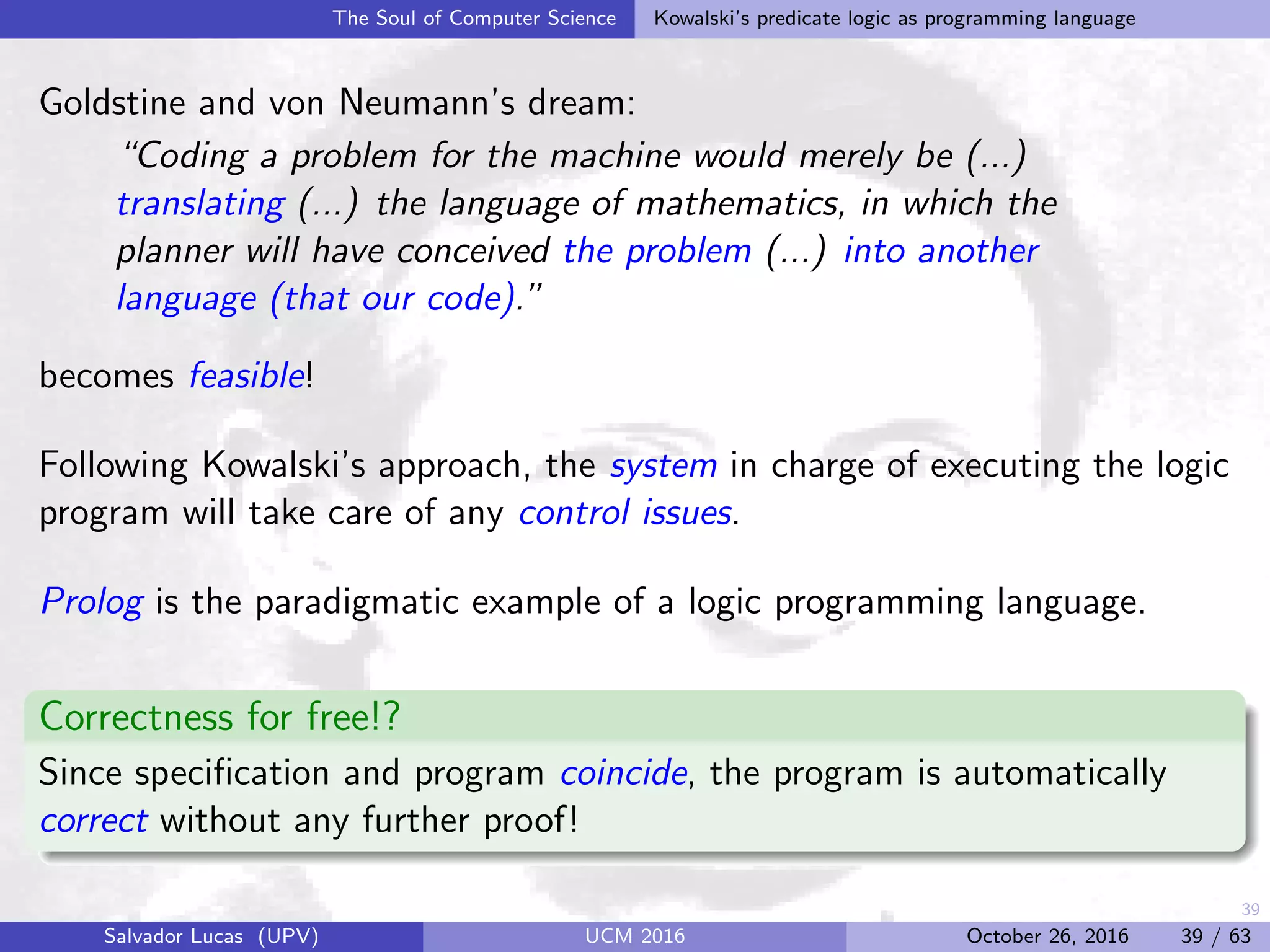 The Soul of Computer Science Kowalski's predicate logic as programming language

Goldstine and von Neumann's dream:

"Coding a problem for the machine would merely be (...) translating (...) the language of mathematics, in which the planner will have conceived the problem (...) into another language (that our code)."

becomes feasible!

Following Kowalski's approach, the system in charge of executing the logic program will take care of any control issues.

Prolog is the paradigmatic example of a logic programming language.

Correctness for free!?

Since specification and program coincide, the program is automatically correct without any further proof!

39

Salvador Lucas (UPV) UCM 2016 October 26, 2016 39 / 63